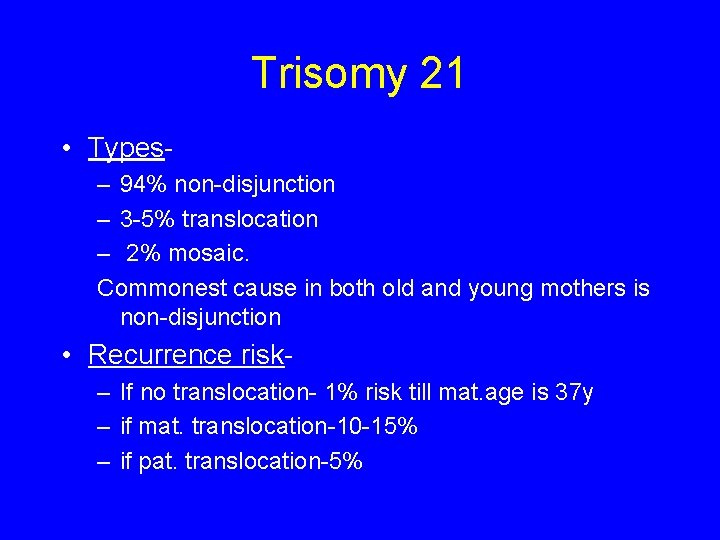 Trisomy 21

• Types-
– 94% non-disjunction
– 3-5% translocation
– 2% mosaic.
Commonest cause in both old and young mothers is non-disjunction

• Recurrence risk-
– If no translocation- 1% risk till mat.age is 37y
– if mat. translocation-10-15%
– if pat. translocation-5%